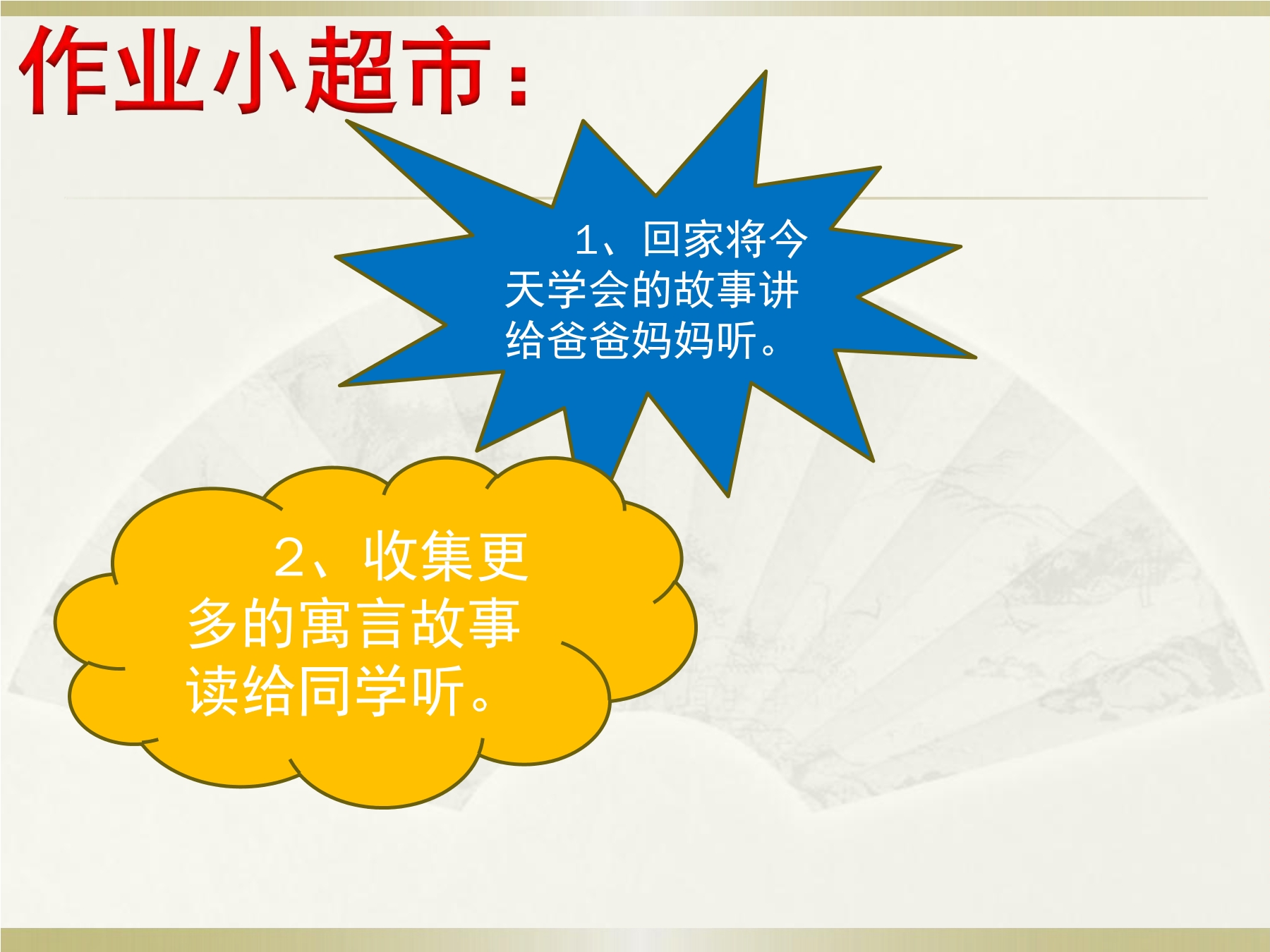 作业小超市：

1、回家将今天学会的故事讲给爸爸妈妈听。

2、收集更多的寓言故事读给同学听。